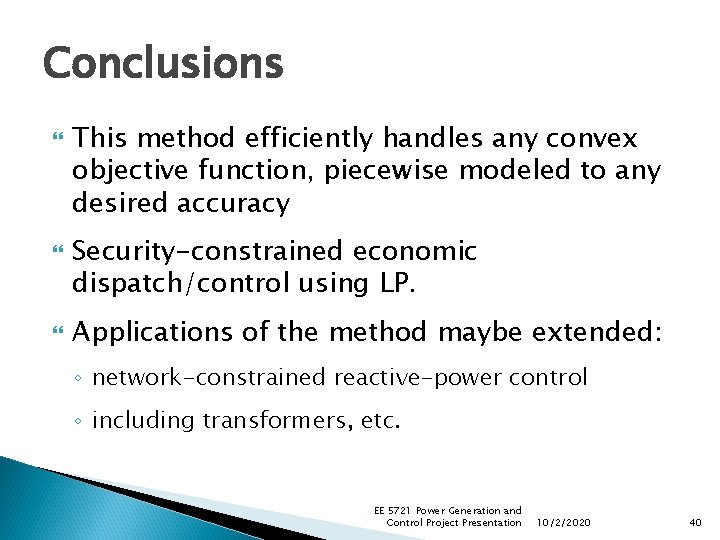 Conclusions

This method efficiently handles any convex objective function, piecewise modeled to any desired accuracy

Security-constrained economic dispatch/control using LP.

Applications of the method maybe extended:

◦ network-constrained reactive-power control

◦ including transformers, etc.

EE 5721 Power Generation and Control Project Presentation 10/2/2020 40